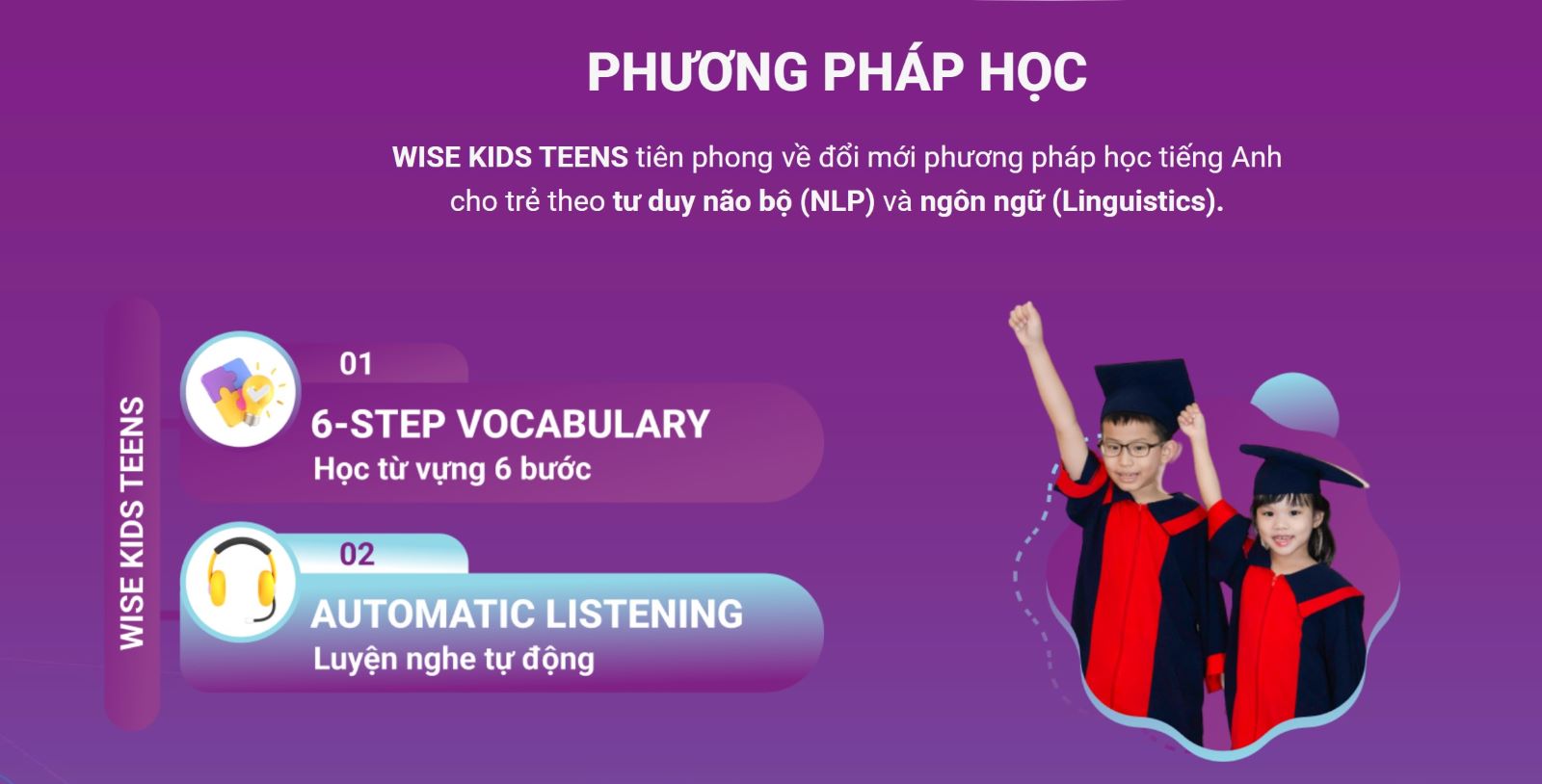 PHƯƠNG PHÁP HỌC

WISE KIDS TEENS tiên phong về đổi mới phương pháp học tiếng Anh cho trẻ theo tư duy não bộ (NLP) và ngôn ngữ (Linguistics).

WISE KIDS TEENS

01
6-STEP VOCABULARY
Học từ vựng 6 bước

02
AUTOMATIC LISTENING
Luyện nghe tự động